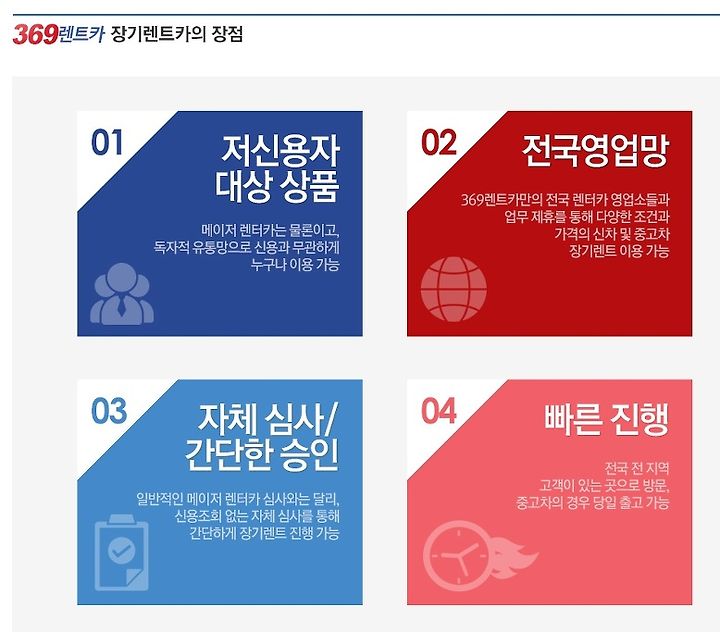 369렌트카 장기렌트카의 장점

01
저신용자 대상 상품
메이저 렌터카는 물론이고, 독자적 유통망으로 신용과 무관하게 누구나 이용 가능

02
전국영업망
369렌트카만의 전국 렌터카 영업소들과 업무 제휴를 통해 다양한 조건과 가격의 신차 및 중고차 장기렌트 이용 가능

03
자체 심사/ 간단한 승인
일반적인 메이저 렌터카 심사와는 달리, 신용조회 없는 자체 심사를 통해 간단하게 장기렌트 진행 가능

04
빠른 진행
전국 전 지역 고객이 있는 곳으로 방문, 중고차의 경우 당일 출고 가능